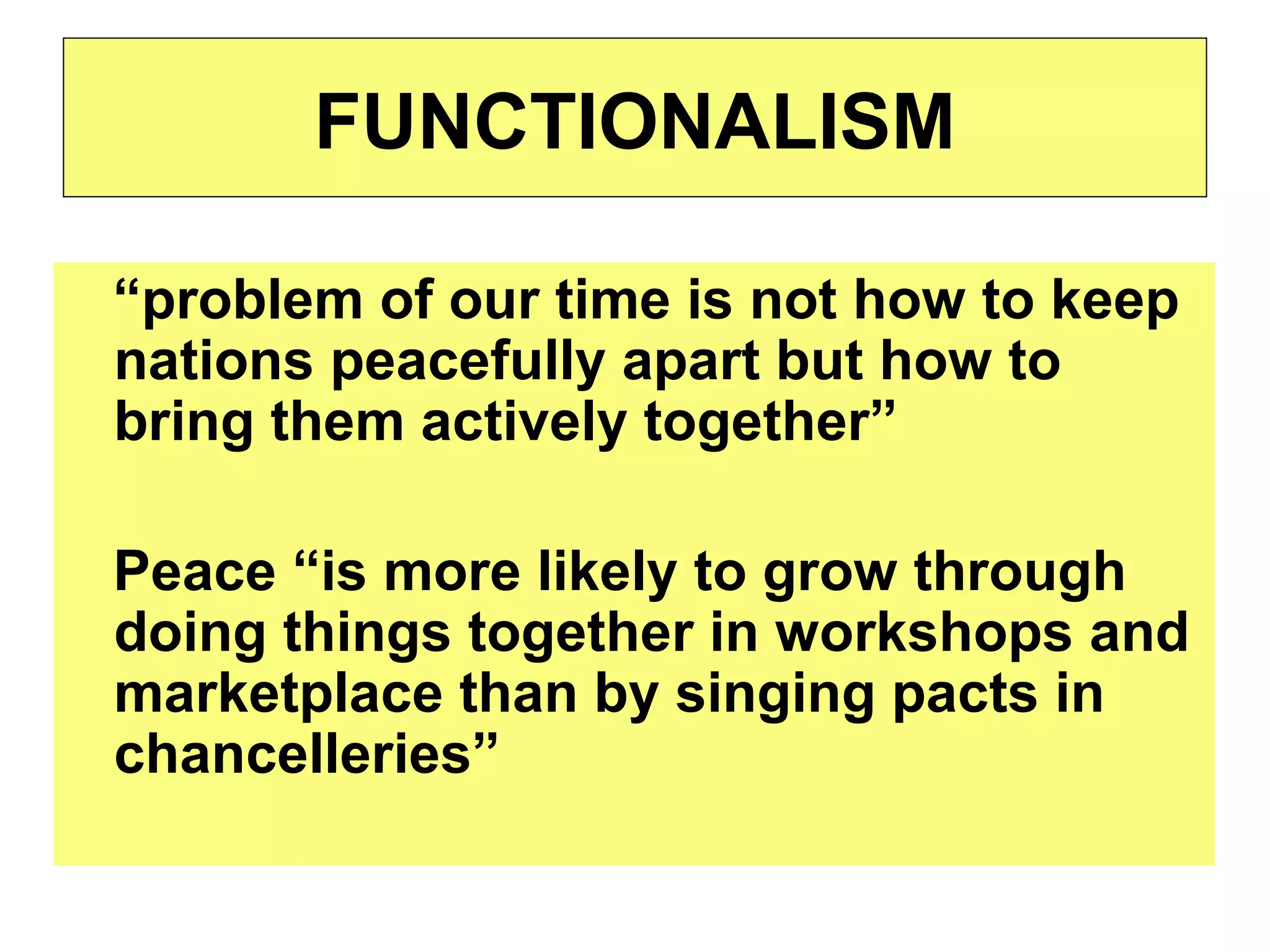 FUNCTIONALISM

“problem of our time is not how to keep nations peacefully apart but how to bring them actively together”

Peace “is more likely to grow through doing things together in workshops and marketplace than by singing pacts in chancelleries”